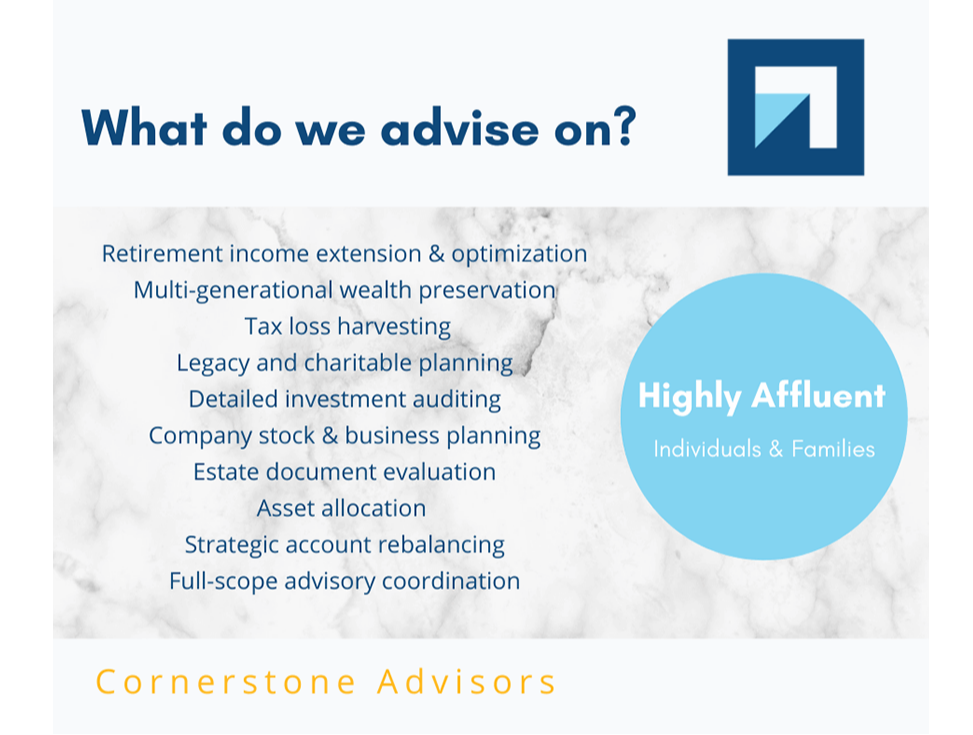 What do we advise on?

Retirement income extension & optimization
Multi-generational wealth preservation
Tax loss harvesting
Legacy and charitable planning
Detailed investment auditing
Company stock & business planning
Estate document evaluation
Asset allocation
Strategic account rebalancing
Full-scope advisory coordination

Highly Affluent
Individuals & Families

Cornerstone Advisors